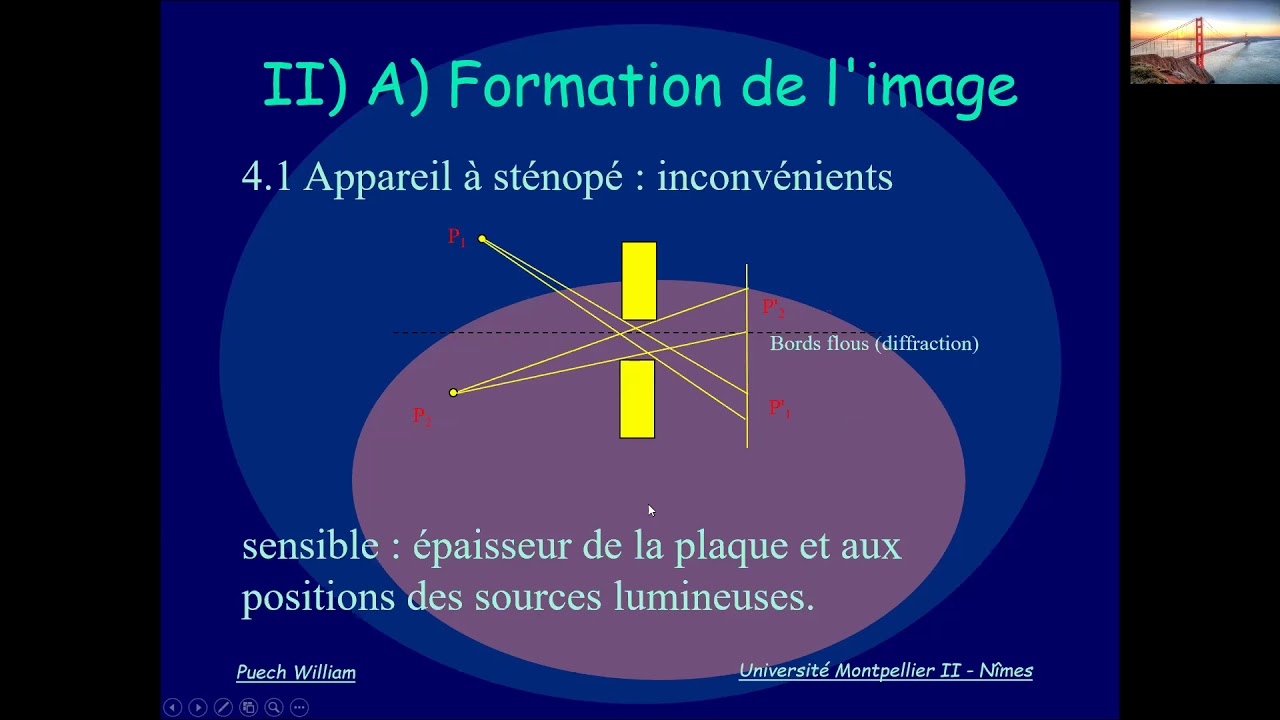 II) A) Formation de l'image

4.1 Appareil à sténopé : inconvénients

$P_1$

$P'_2$

Bords flous (diffraction)

$P_2$

$P'_1$

sensible : épaisseur de la plaque et aux positions des sources lumineuses.

Puech William

Université Montpellier II - Nîmes